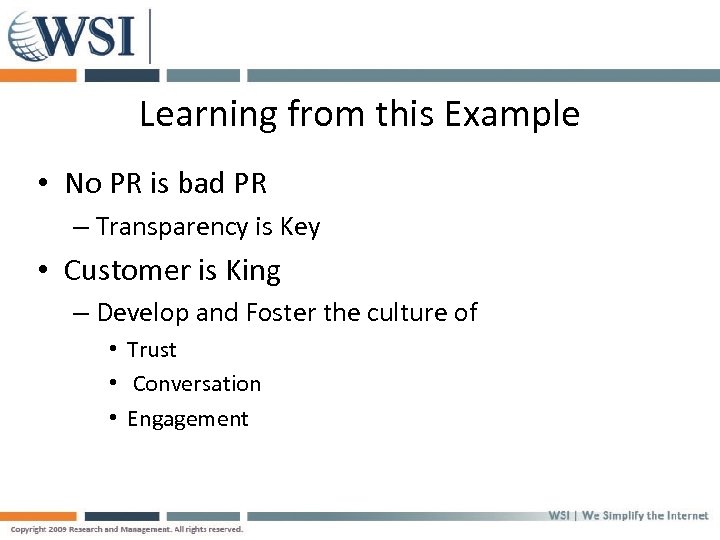 WSI

Learning from this Example

• No PR is bad PR

– Transparency is Key

• Customer is King

– Develop and Foster the culture of

• Trust

• Conversation

• Engagement

WSI | We Simplify the Internet

Copyright 2009 Research and Management. All rights reserved.